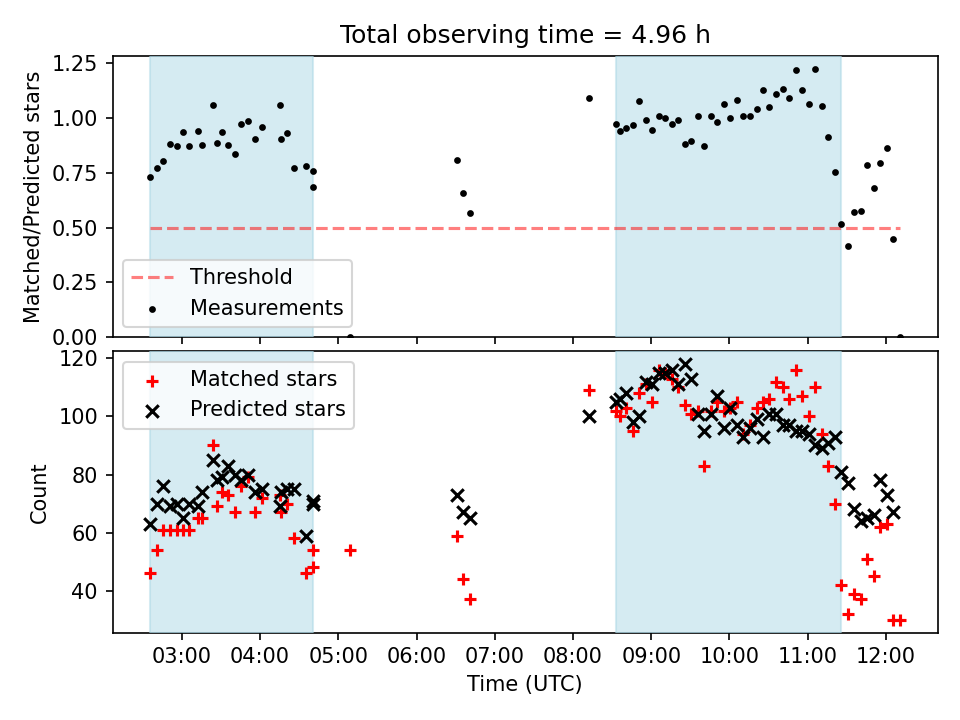 Total observing time = 4.96 h

Matched/Predicted stars

1.25
1.00
0.75
0.50
0.25
0.00

Threshold
Measurements

Count

120
100
80
60
40

Matched stars
Predicted stars

03:00
04:00
05:00
06:00
07:00
08:00
09:00
10:00
11:00
12:00

Time (UTC)